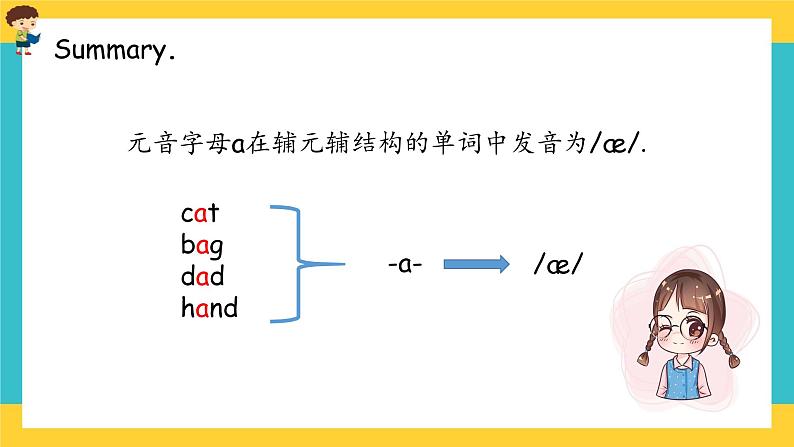 Summary.

元音字母a在辅元辅结构的单词中发音为/æ/.

cat
bag
dad
hand

-a-

/æ/